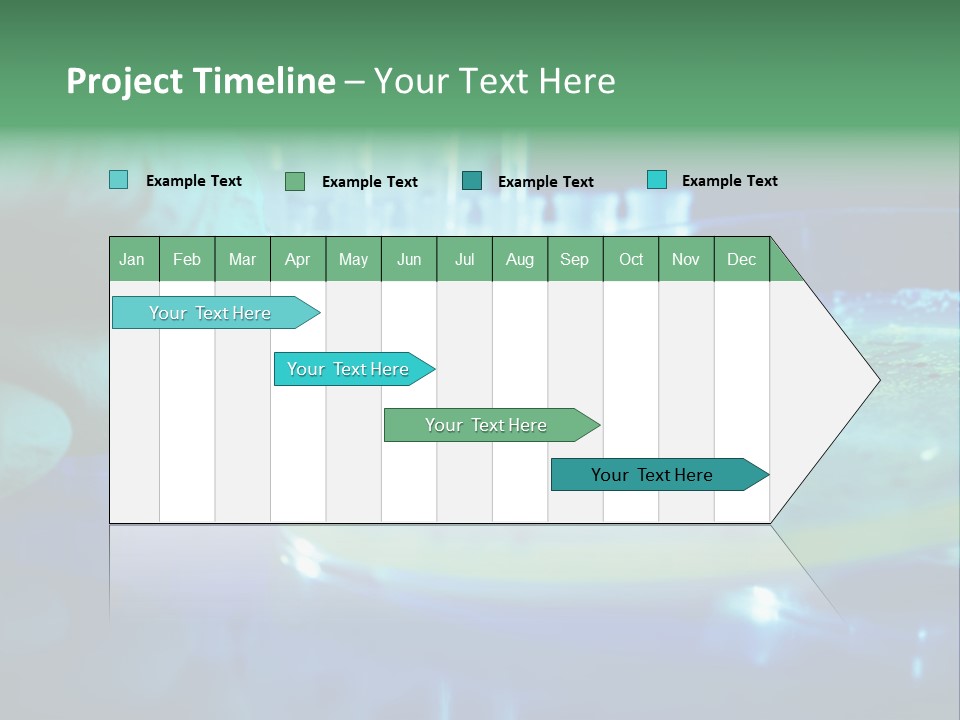 Project Timeline – Your Text Here

Example Text
Example Text
Example Text
Example Text

| Jan | Feb | Mar | Apr | May | Jun | Jul | Aug | Sep | Oct | Nov | Dec |
|---|---|---|---|---|---|---|---|---|---|---|---|

Your Text Here
Your Text Here
Your Text Here
Your Text Here